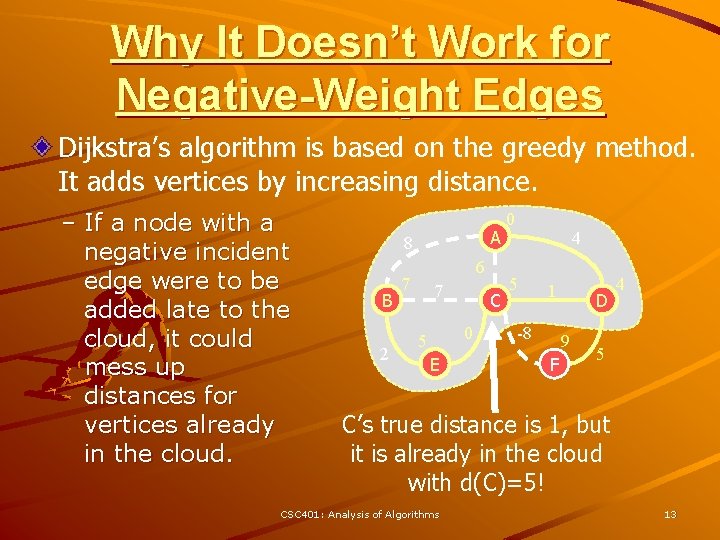 Why It Doesn't Work for Negative-Weight Edges

Dijkstra's algorithm is based on the greedy method. It adds vertices by increasing distance.

– If a node with a negative incident edge were to be added late to the cloud, it could mess up distances for vertices already in the cloud.

0
A
8
4
6
7
7
5
1
4
B
C
D
5
0
-8
9
2
5
E
F

C's true distance is 1, but it is already in the cloud with d(C)=5!

CSC401: Analysis of Algorithms

13